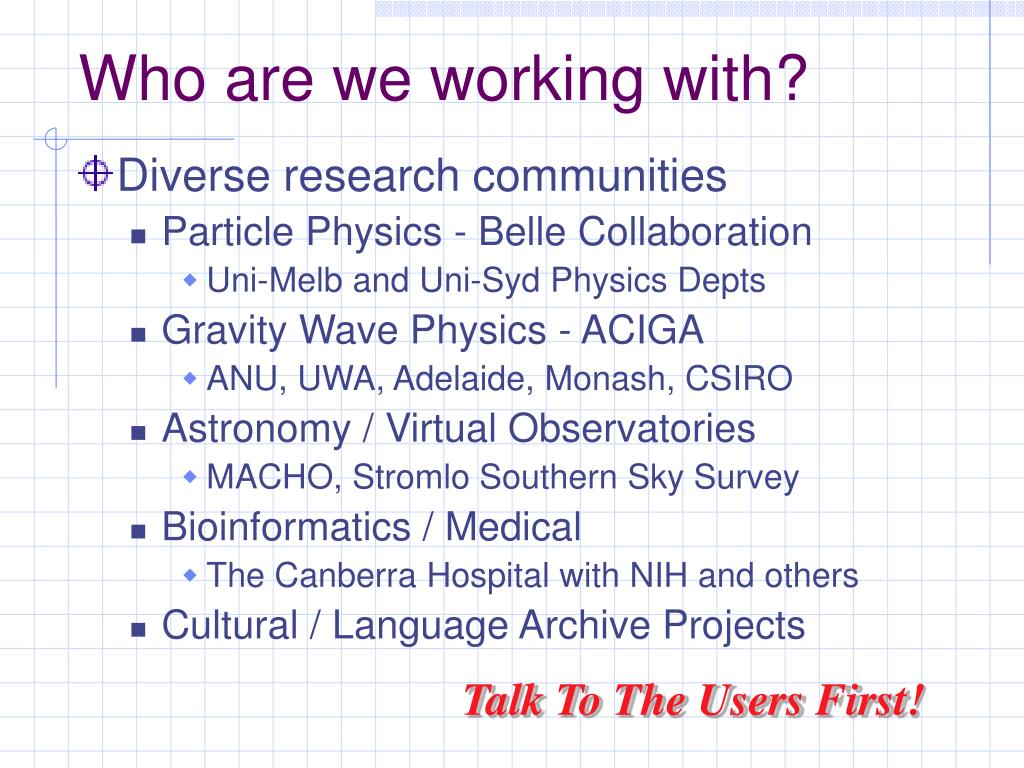 Who are we working with?

Diverse research communities

Particle Physics - Belle Collaboration

Uni-Melb and Uni-Syd Physics Depts

Gravity Wave Physics - ACIGA

ANU, UWA, Adelaide, Monash, CSIRO

Astronomy / Virtual Observatories

MACHO, Stromlo Southern Sky Survey

Bioinformatics / Medical

The Canberra Hospital with NIH and others

Cultural / Language Archive Projects

Talk To The Users First!